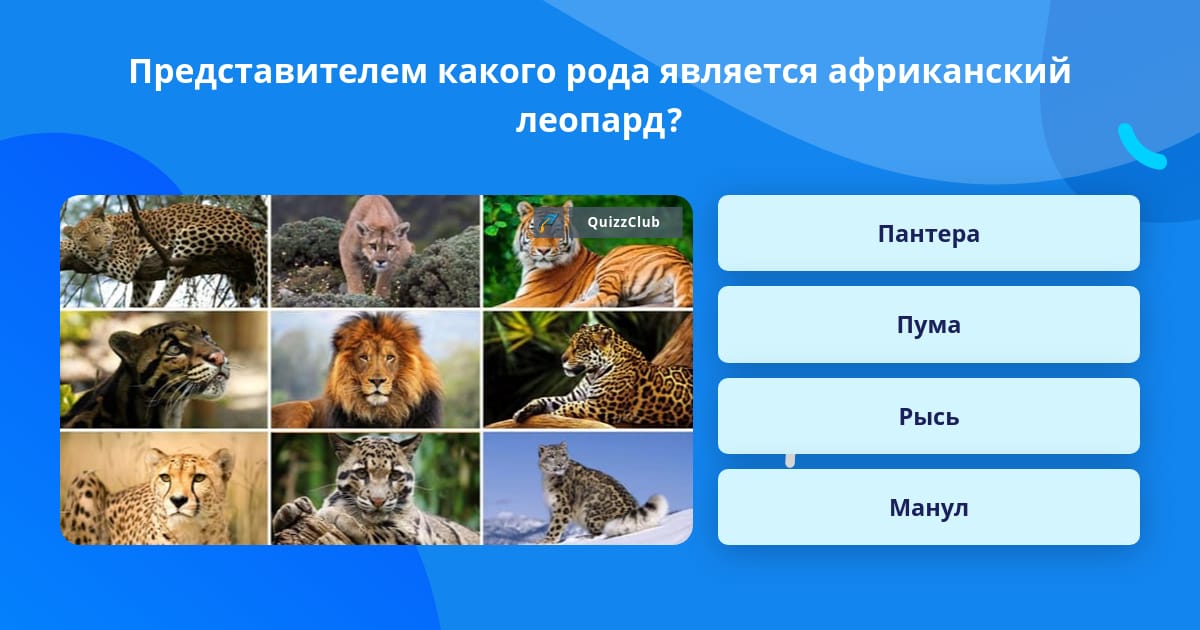 Представителем какого рода является африканский леопард?

QuizzClub

Пантера

Пума

Рысь

Манул